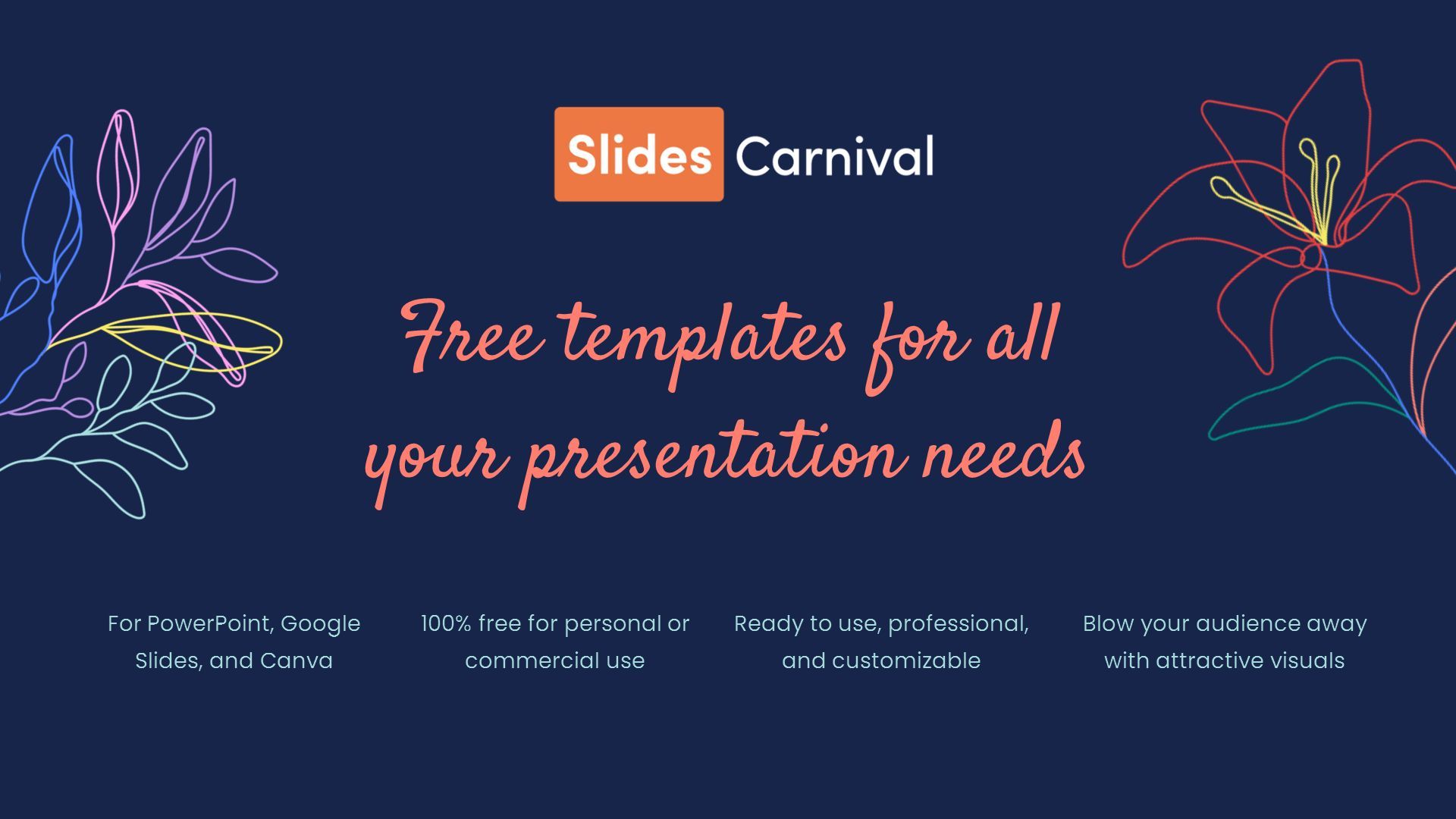 Slides Carnival

Free templates for all your presentation needs

For PowerPoint, Google Slides, and Canva

100% free for personal or commercial use

Ready to use, professional, and customizable

Blow your audience away with attractive visuals